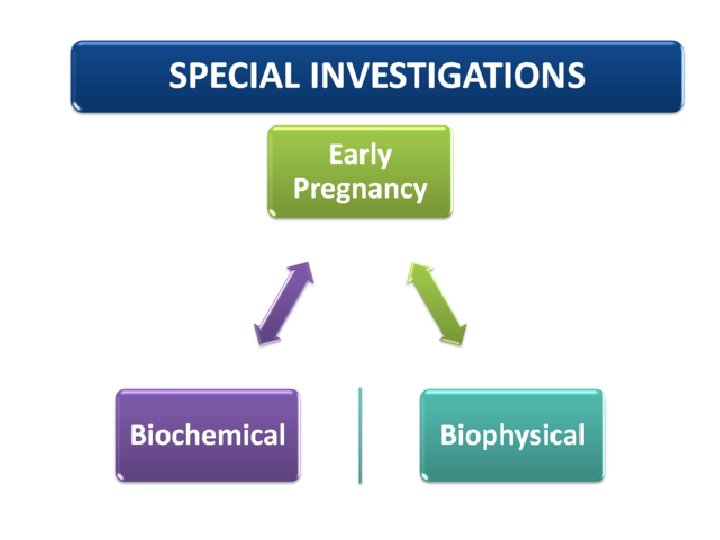 SPECIAL INVESTIGATIONS

Early Pregnancy

Biochemical

Biophysical